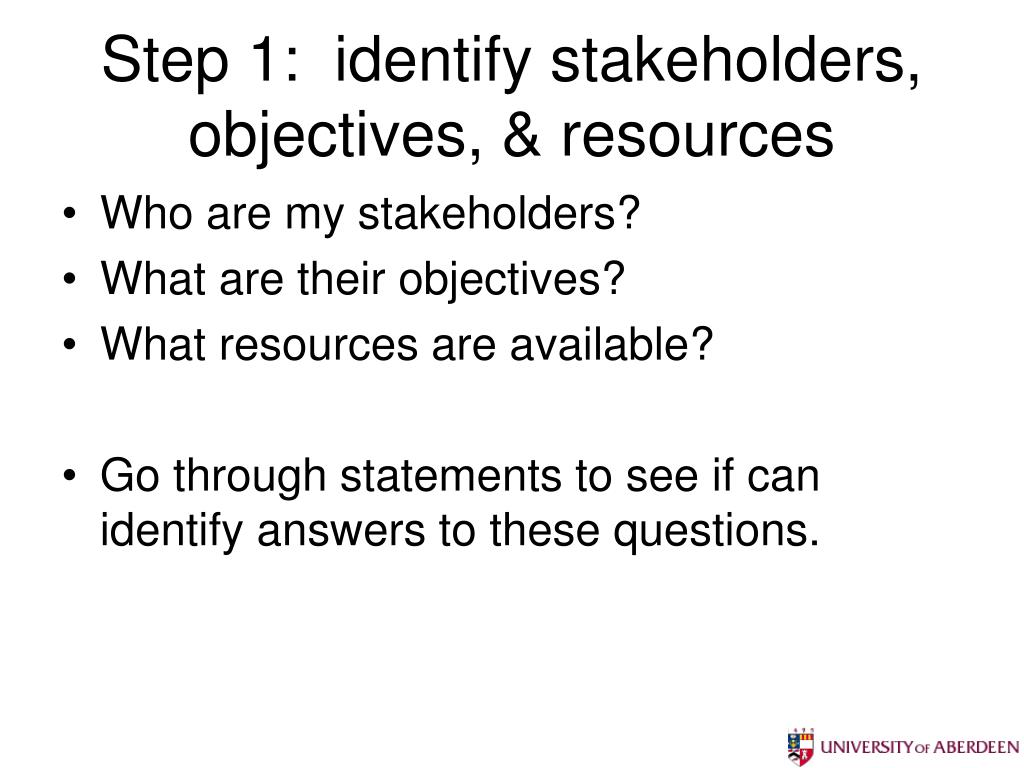 Step 1: identify stakeholders, objectives, & resources

• Who are my stakeholders?
• What are their objectives?
• What resources are available?

• Go through statements to see if can identify answers to these questions.

UNIVERSITY OF ABERDEEN